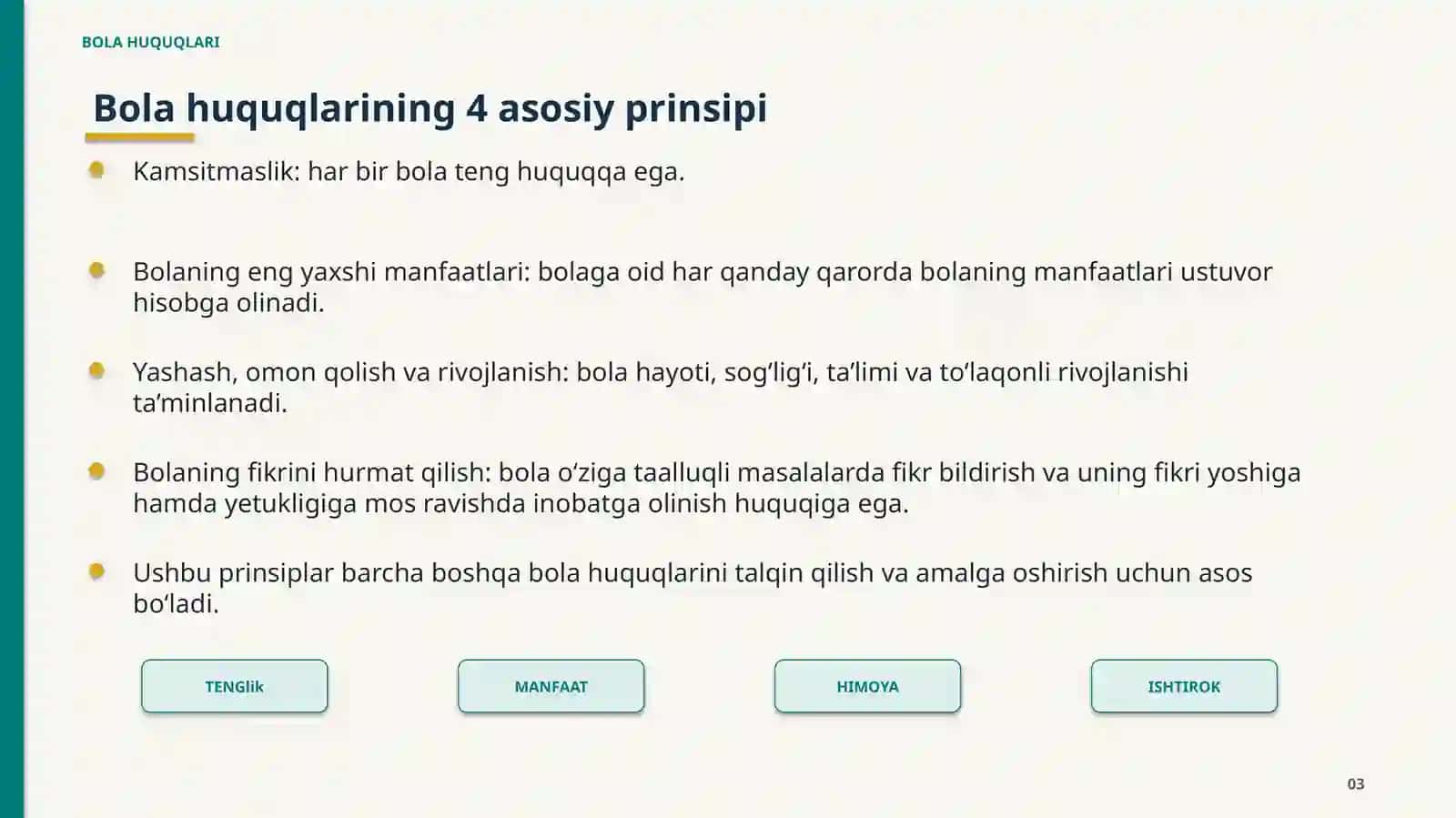 BOLA HUQUQLARI

Bola huquqlarining 4 asosiy prinsipi

• Kamsitmaslik: har bir bola teng huquqqa ega.

• Bolaning eng yaxshi manfaatlari: bolaga oid har qanday qarorda bolaning manfaatlari ustuvor hisobga olinadi.

• Yashash, omon qolish va rivojlanish: bola hayoti, sog'lig'i, ta'limi va to'laqonli rivojlanishi ta'minlanadi.

• Bolaning fikrini hurmat qilish: bola o'ziga taalluqli masalalarda fikr bildirish va uning fikri yoshiga hamda yetukligiga mos ravishda inobatga olinish huquqiga ega.

• Ushbu prinsiplar barcha boshqa bola huquqlarini talqin qilish va amalga oshirish uchun asos bo'ladi.

TENGlik

MANFAAT

HIMOYA

ISHTIROK

03